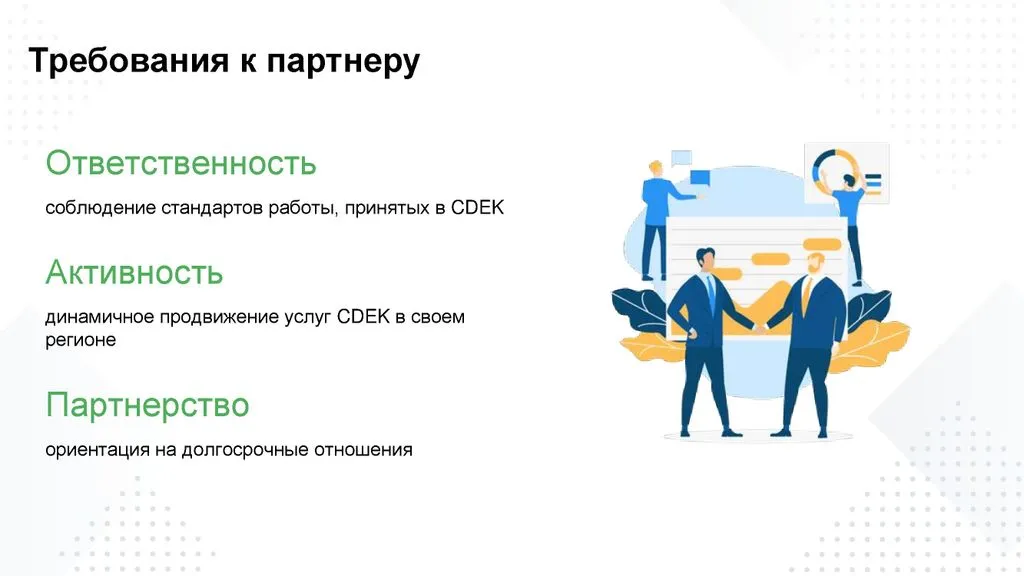 Требования к партнеру

Ответственность

соблюдение стандартов работы, принятых в CDEK

Активность

динамичное продвижение услуг CDEK в своем регионе

Партнерство

ориентация на долгосрочные отношения